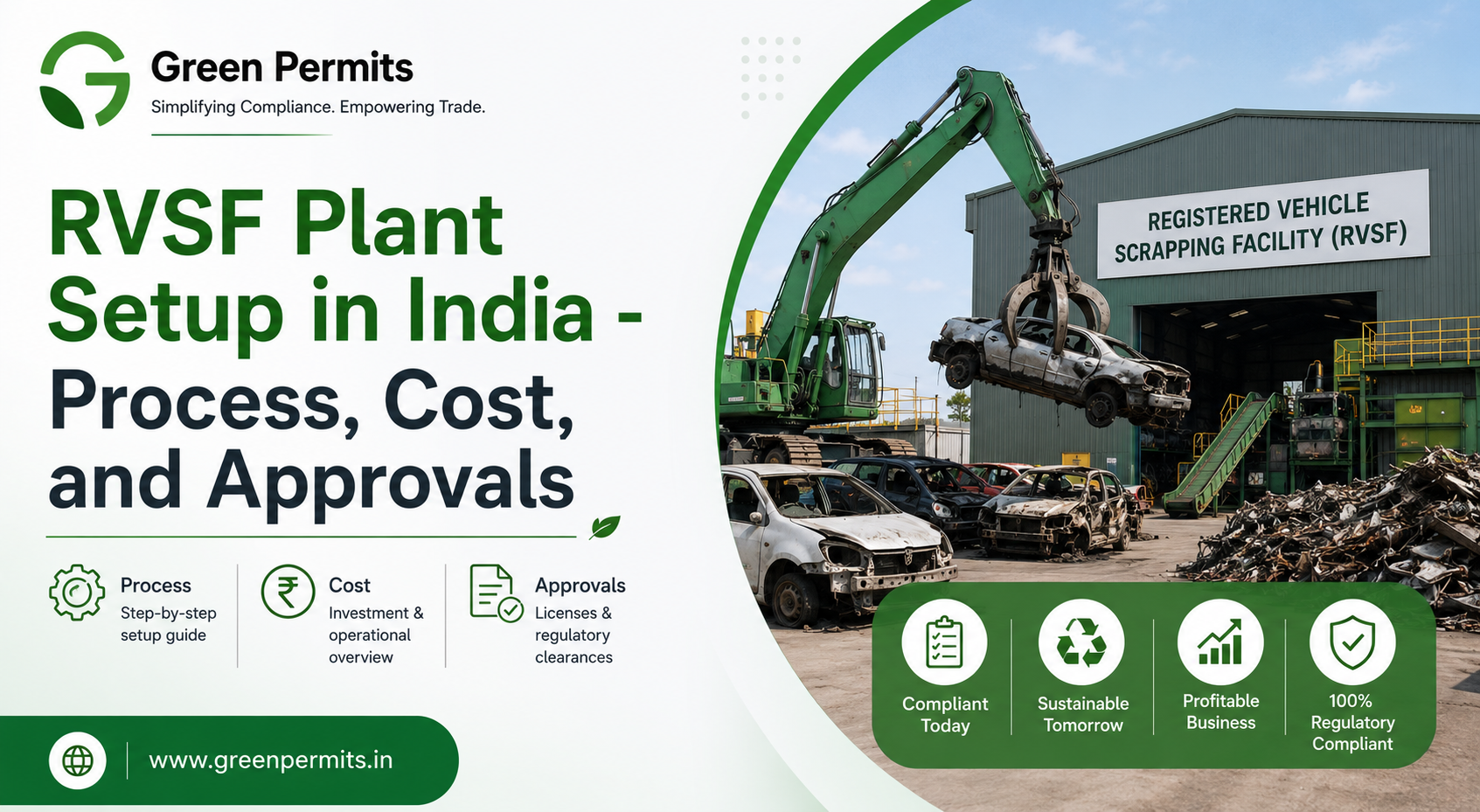 Green Permits
Simplifying Compliance. Empowering Trade.

RVSF Plant Setup in India - Process, Cost, and Approvals

Process
Step-by-step setup guide

Cost
Investment & operational overview

Approvals
Licenses & regulatory clearances

www.greenpermits.in

REGISTERED VEHICLE SCRAPPING FACILITY (RVSF)

Compliant Today

Sustainable Tomorrow

Profitable Business

100% Regulatory Compliant